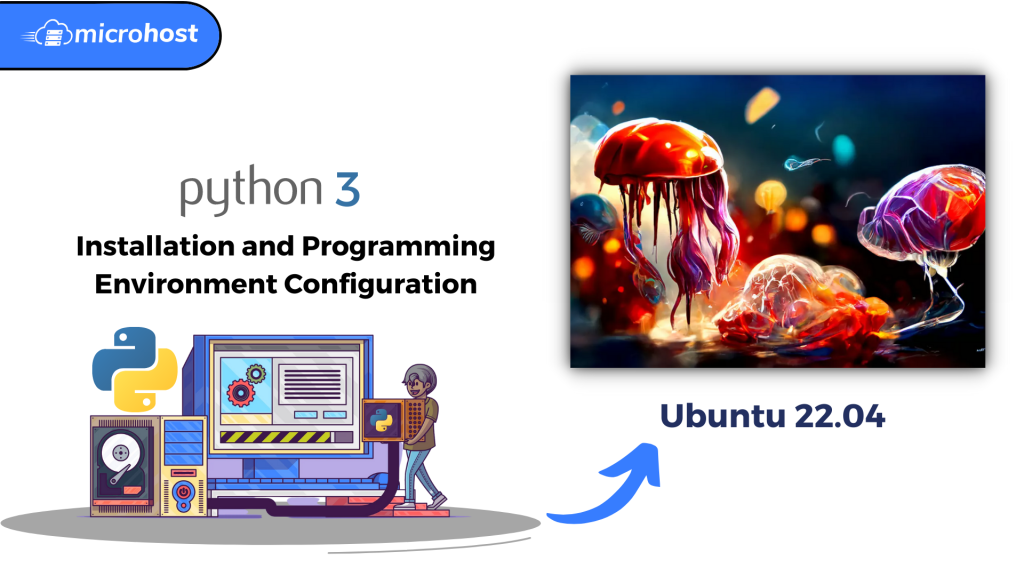 microhost

python 3

Installation and Programming Environment Configuration

Ubuntu 22.04